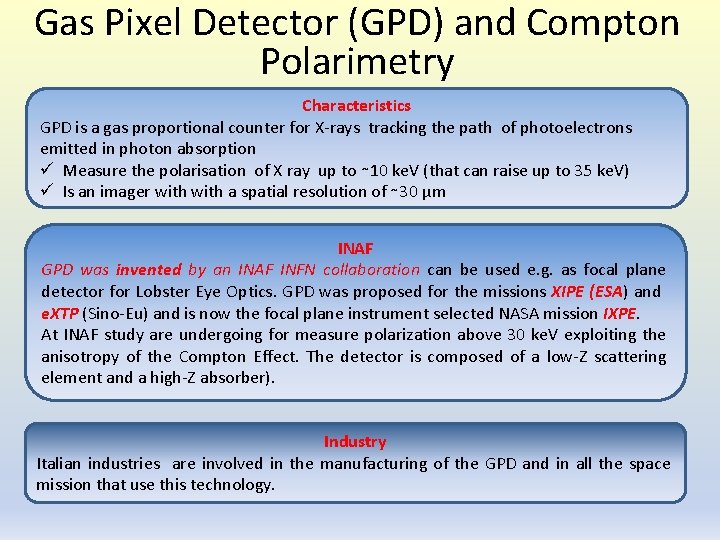 Gas Pixel Detector (GPD) and Compton Polarimetry

Characteristics
GPD is a gas proportional counter for X-rays tracking the path of photoelectrons emitted in photon absorption
✓ Measure the polarisation of X ray up to ~10 keV (that can raise up to 35 keV)
✓ Is an imager with with a spatial resolution of ~30 μm

INAF
GPD was invented by an INAF INFN collaboration can be used e.g. as focal plane detector for Lobster Eye Optics. GPD was proposed for the missions XIPE (ESA) and eXTP (Sino-Eu) and is now the focal plane instrument selected NASA mission IXPE.
At INAF study are undergoing for measure polarization above 30 keV exploiting the anisotropy of the Compton Effect. The detector is composed of a low-Z scattering element and a high-Z absorber).

Industry
Italian industries are involved in the manufacturing of the GPD and in all the space mission that use this technology.